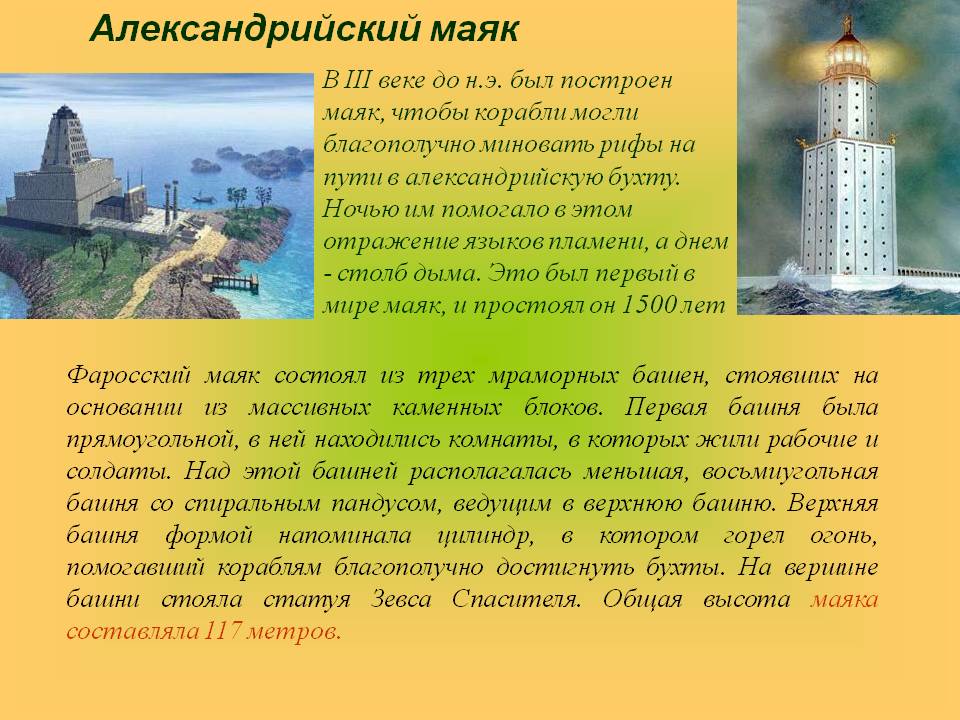 Александрийский маяк

В III веке до н.э. был построен маяк, чтобы корабли могли благополучно миновать рифы на пути в александрийскую бухту. Ночью им помогало в этом отражение языков пламени, а днем - столб дыма. Это был первый в мире маяк, и простоял он 1500 лет

Фаросский маяк состоял из трех мраморных башен, стоявших на основании из массивных каменных блоков. Первая башня была прямоугольной, в ней находились комнаты, в которых жили рабочие и солдаты. Над этой башней располагалась меньшая, восьмиугольная башня со спиральным пандусом, ведущим в верхнюю башню. Верхняя башня формой напоминала цилиндр, в котором горел огонь, помогавший кораблям благополучно достигнуть бухты. На вершине башни стояла статуя Зевса Спасителя. Общая высота маяка составляла 117 метров.